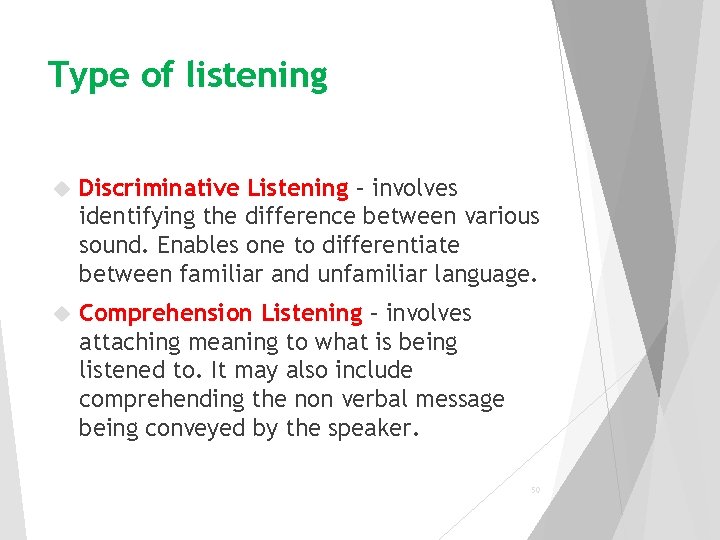 Type of listening

Discriminative Listening – involves identifying the difference between various sound. Enables one to differentiate between familiar and unfamiliar language.

Comprehension Listening – involves attaching meaning to what is being listened to. It may also include comprehending the non verbal message being conveyed by the speaker.

50